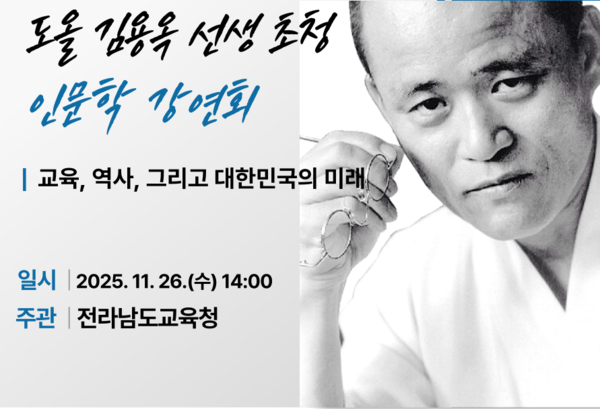 도올 김용옥 선생 초청

인문학 강연회

| 교육, 역사, 그리고 대한민국의 미래

일시 | 2025. 11. 26.(수) 14:00

주관 | 전라남도교육청